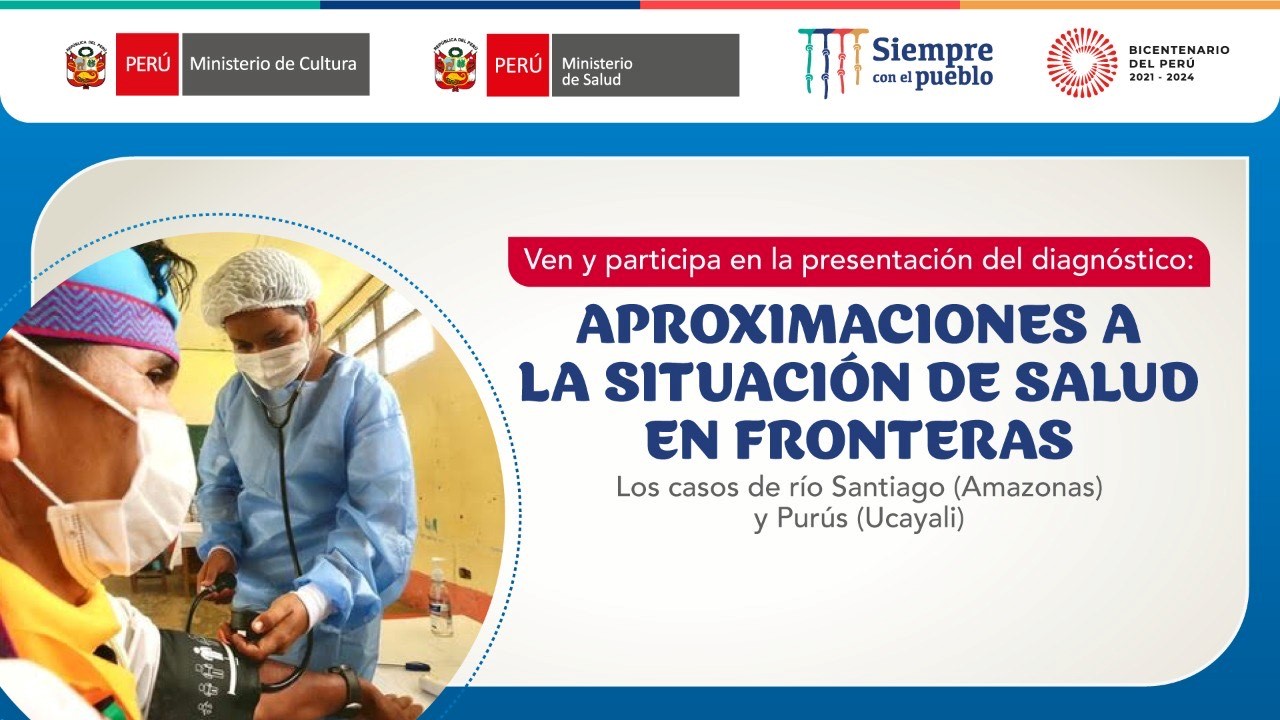 PERÚ Ministerio de Cultura

PERÚ Ministerio de Salud

Siempre con el pueblo

BICENTENARIO DEL PERÚ 2021 - 2024

Ven y participa en la presentación del diagnóstico:

APROXIMACIONES A LA SITUACIÓN DE SALUD EN FRONTERAS

Los casos de río Santiago (Amazonas) y Purús (Ucayali)